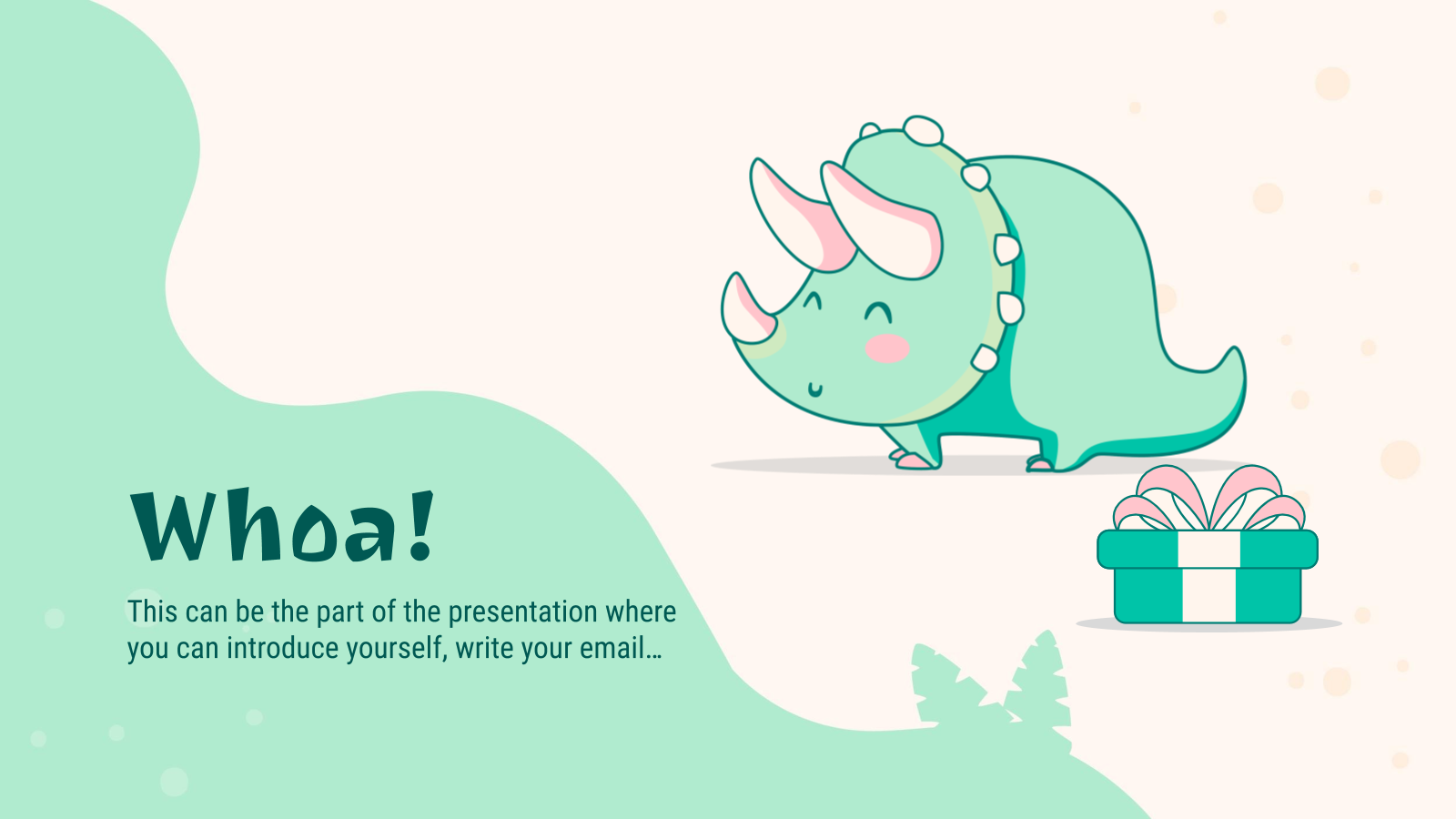 Whoa!

This can be the part of the presentation where you can introduce yourself, write your email…